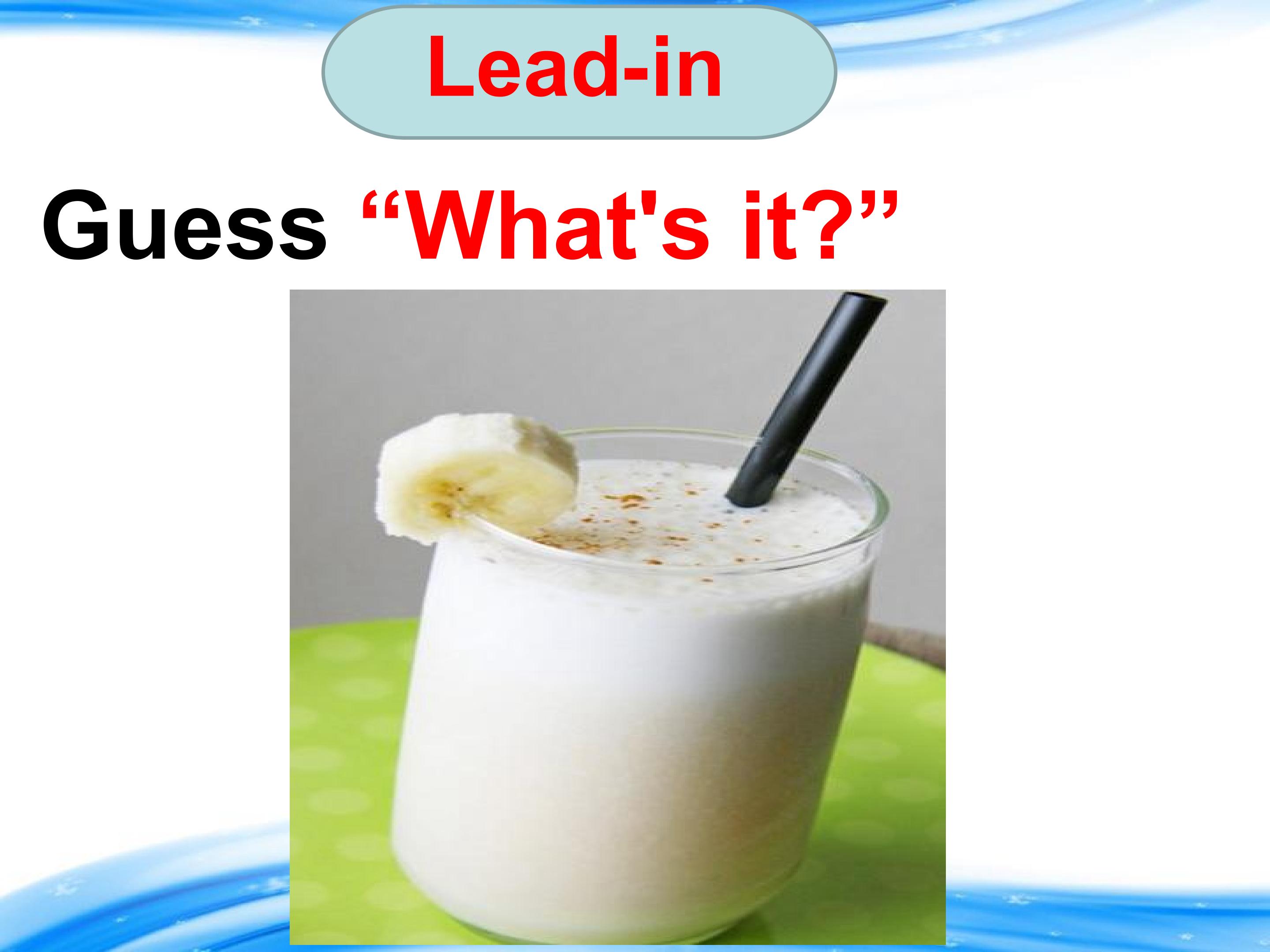 Lead-in

Guess "What's it?"